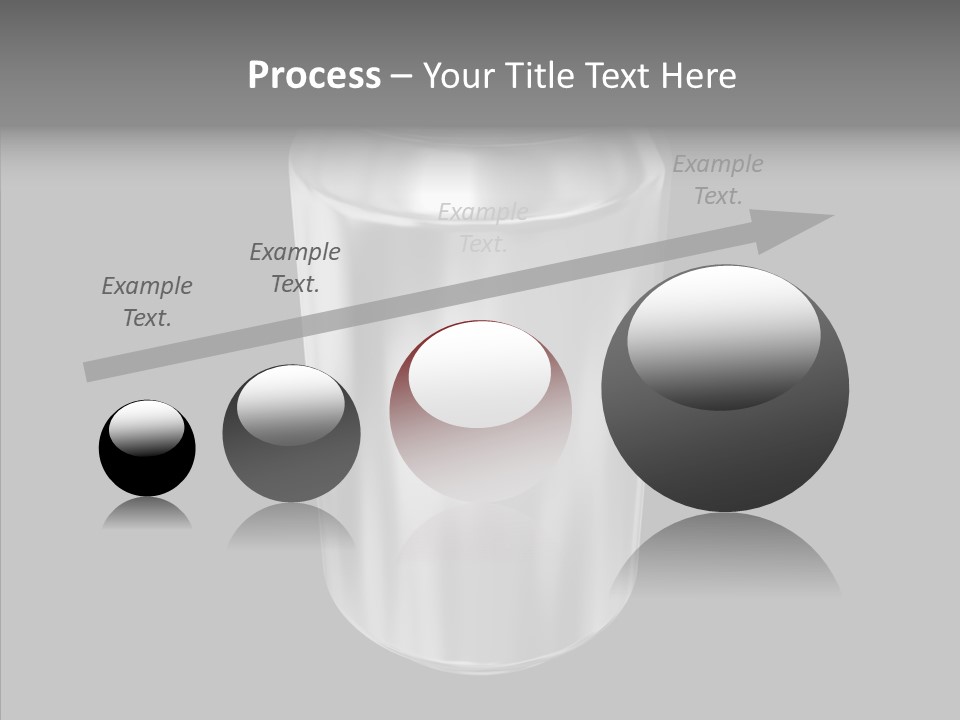 Process – Your Title Text Here

Example Text.

Example Text.

Example Text.

Example Text.